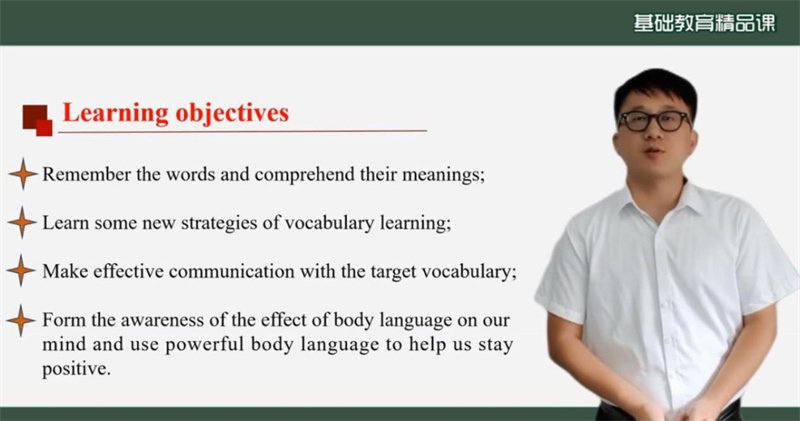 基础教育精品课

Learning objectives

Remember the words and comprehend their meanings;

Learn some new strategies of vocabulary learning;

Make effective communication with the target vocabulary;

Form the awareness of the effect of body language on our mind and use powerful body language to help us stay positive.